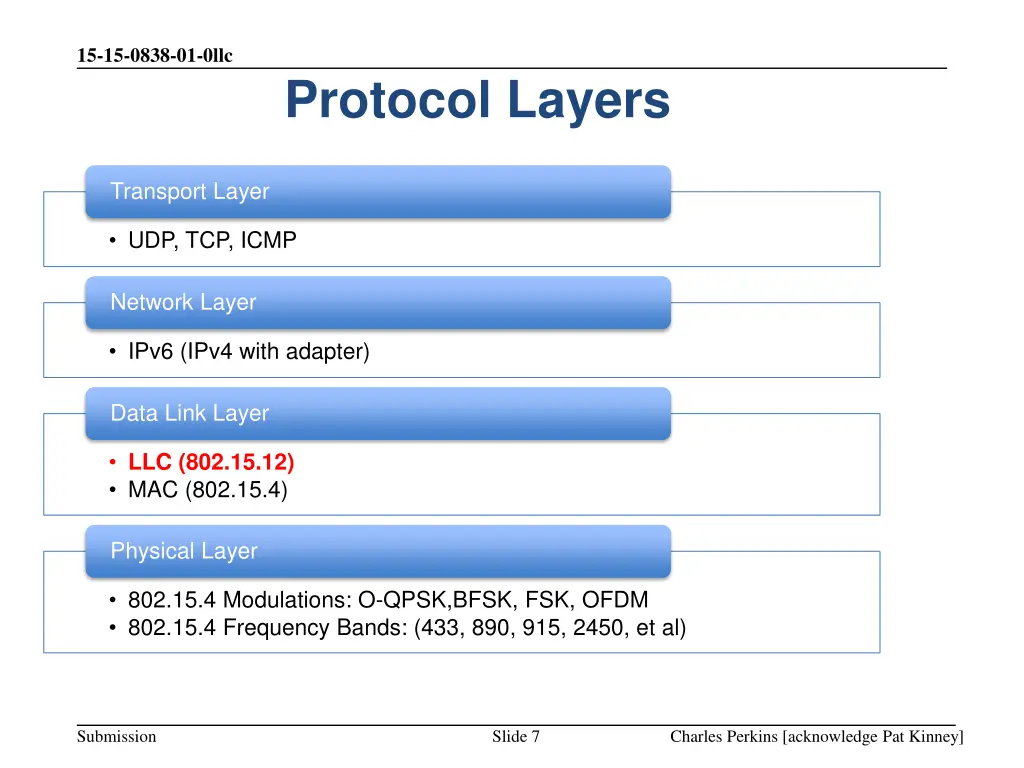 15-15-0838-01-0llc

Protocol Layers

Transport Layer

• UDP, TCP, ICMP

Network Layer

• IPv6 (IPv4 with adapter)

Data Link Layer

• LLC (802.15.12)
• MAC (802.15.4)

Physical Layer

• 802.15.4 Modulations: O-QPSK,BFSK, FSK, OFDM
• 802.15.4 Frequency Bands: (433, 890, 915, 2450, et al)

Submission

Slide 7

Charles Perkins [acknowledge Pat Kinney]